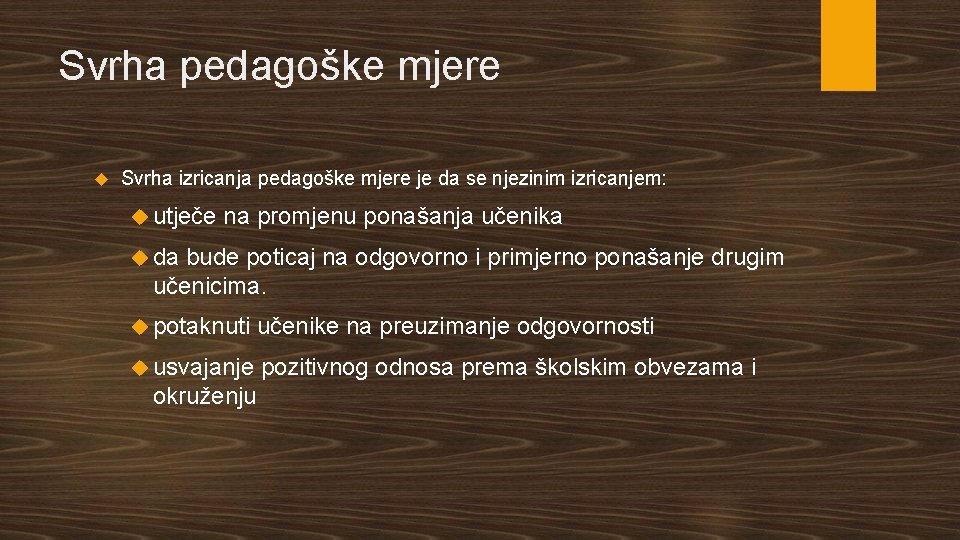 Svrha pedagoške mjere

Svrha izricanja pedagoške mjere je da se njezinim izricanjem:

utječe na promjenu ponašanja učenika

da bude poticaj na odgovorno i primjerno ponašanje drugim učenicima.

potaknuti učenike na preuzimanje odgovornosti

usvajanje pozitivnog odnosa prema školskim obvezama i okruženju